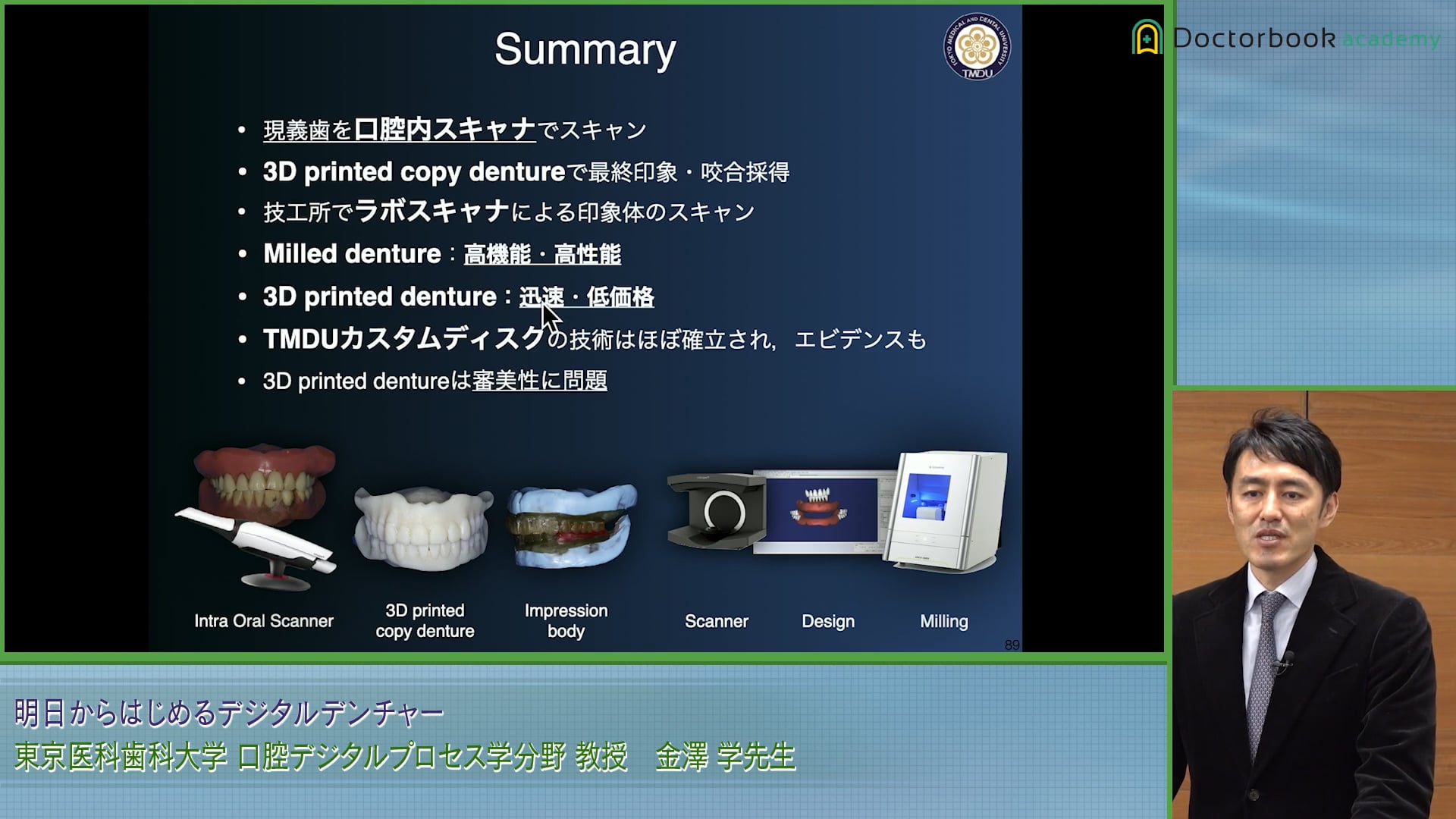 Summary

TOKYO MEDICAL AND DENTAL UNIVERSITY TMDU

Doctorbook academy

• 現義歯を口腔内スキャナでスキャン
• 3D printed copy dentureで最終印象・咬合採得
• 技工所でラボスキャナによる印象体のスキャン
• Milled denture：高機能・高性能
• 3D printed denture：迅速・低価格
• TMDUカスタムディスクの技術はほぼ確立され，エビデンスも
• 3D printed dentureは審美性に問題

Intra Oral Scanner
3D printed copy denture
Impression body
Scanner
Design
Milling

89

明日からはじめるデジタルデンチャー
東京医科歯科大学 口腔デジタルプロセス学分野 教授 金澤 学先生